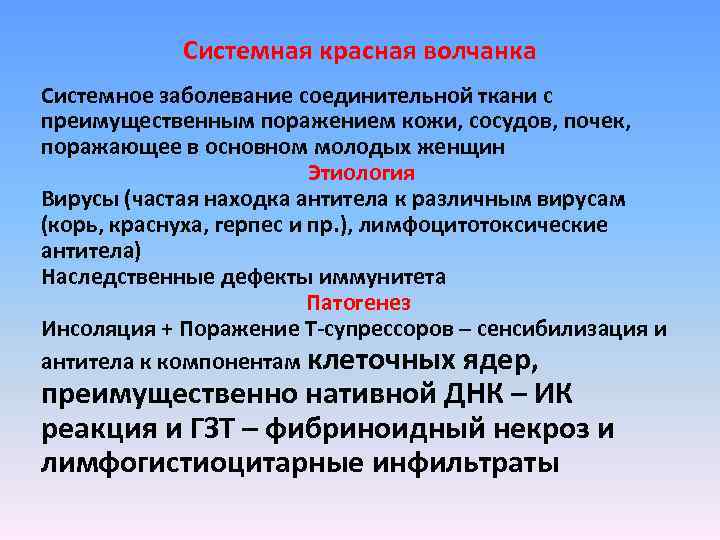 Системная красная волчанка

Системное заболевание соединительной ткани с преимущественным поражением кожи, сосудов, почек, поражающее в основном молодых женщин

Этиология

Вирусы (частая находка антитела к различным вирусам (корь, краснуха, герпес и пр.), лимфоцитотоксические антитела)

Наследственные дефекты иммунитета

Патогенез

Инсоляция + Поражение Т-супрессоров – сенсибилизация и антитела к компонентам клеточных ядер, преимущественно нативной ДНК – ИК реакция и ГЗТ – фибриноидный некроз и лимфогистиоцитарные инфильтраты